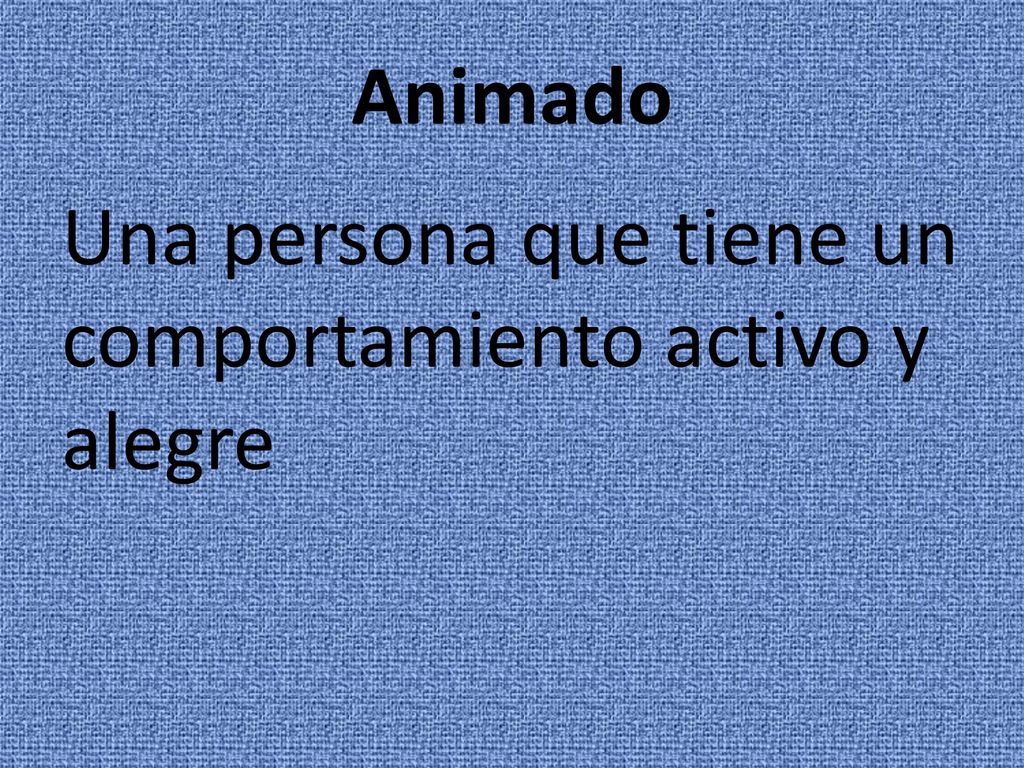 Animado

Una persona que tiene un comportamiento activo y alegre